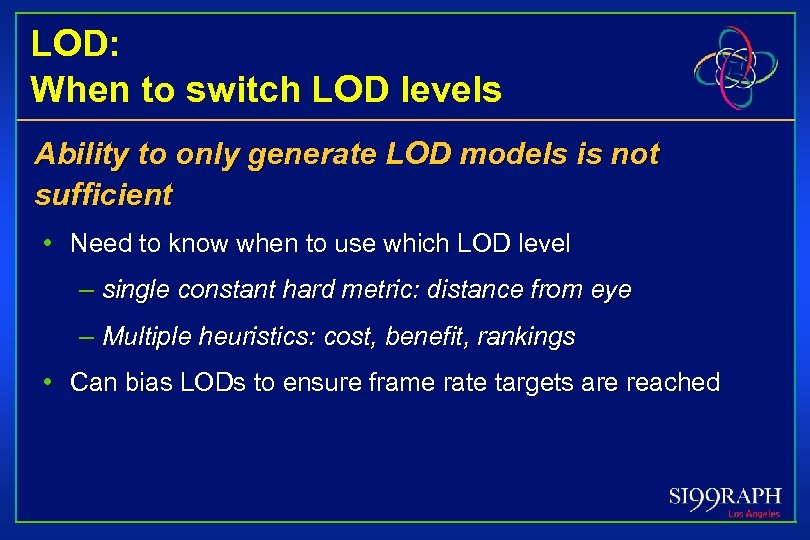 LOD:
When to switch LOD levels

Ability to only generate LOD models is not sufficient

• Need to know when to use which LOD level
– single constant hard metric: distance from eye
– Multiple heuristics: cost, benefit, rankings
• Can bias LODs to ensure frame rate targets are reached

SI99RAPH
Los Angeles